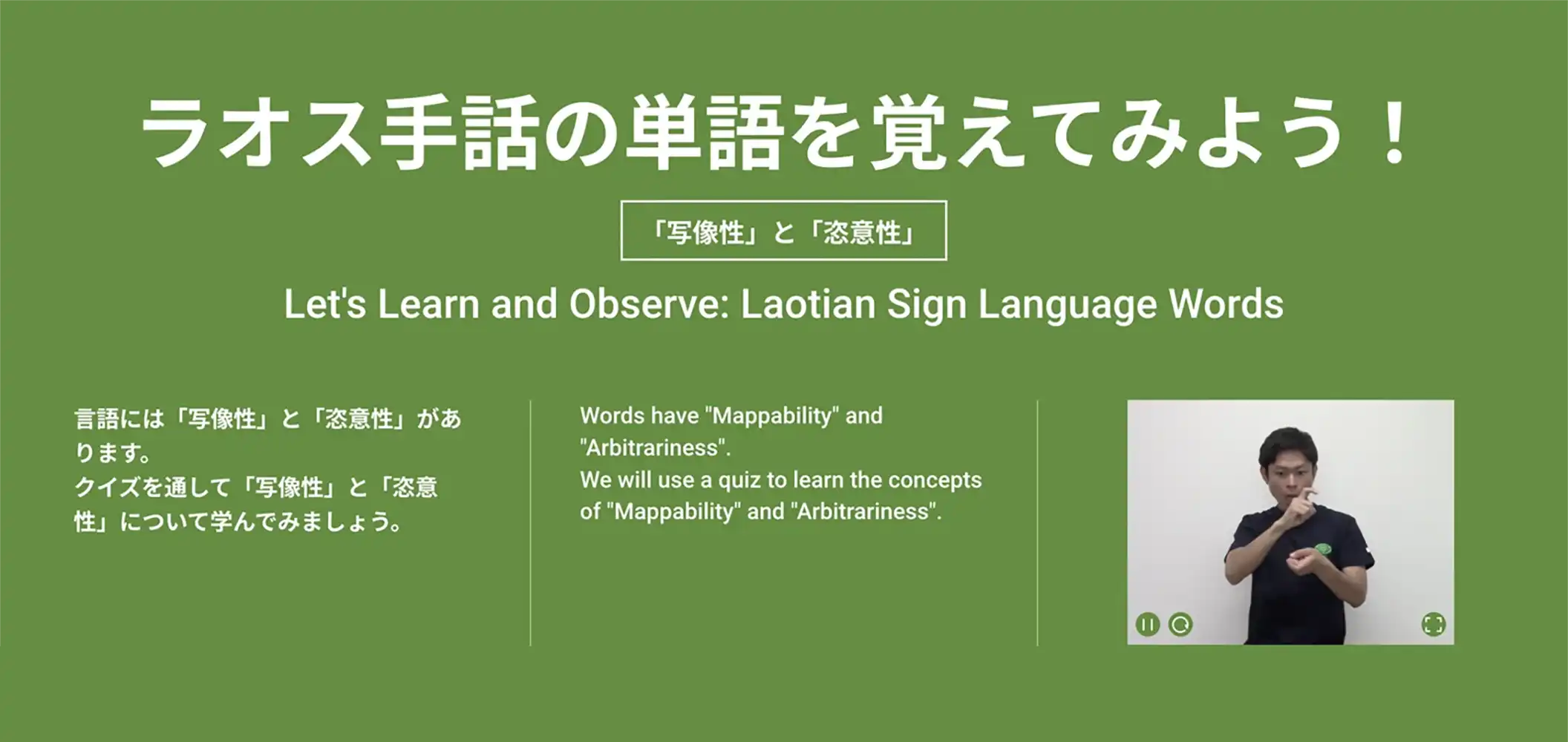 ラオス手話の単語を覚えてみよう！

「写像性」と「恣意性」

Let's Learn and Observe: Laotian Sign Language Words

言語には「写像性」と「恣意性」があります。
クイズを通して「写像性」と「恣意性」について学んでみましょう。

Words have "Mappability" and "Arbitrariness".
We will use a quiz to learn the concepts of "Mappability" and "Arbitrariness".